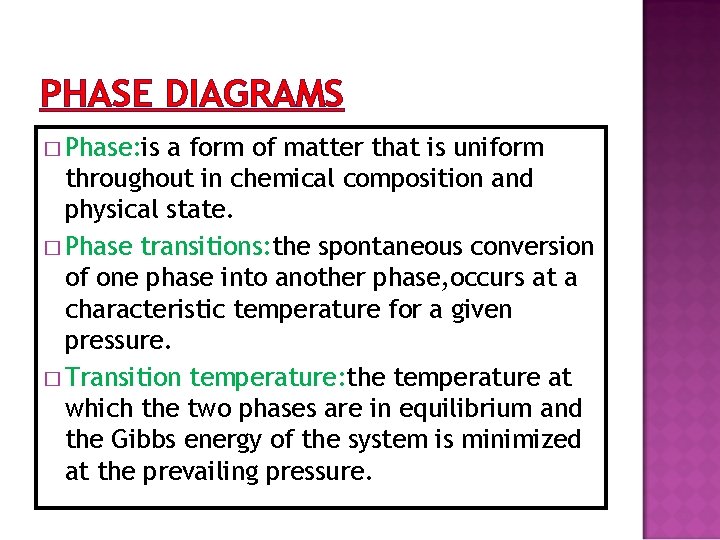 PHASE DIAGRAMS

□ Phase:is a form of matter that is uniform throughout in chemical composition and physical state.

□ Phase transitions:the spontaneous conversion of one phase into another phase,occurs at a characteristic temperature for a given pressure.

□ Transition temperature:the temperature at which the two phases are in equilibrium and the Gibbs energy of the system is minimized at the prevailing pressure.